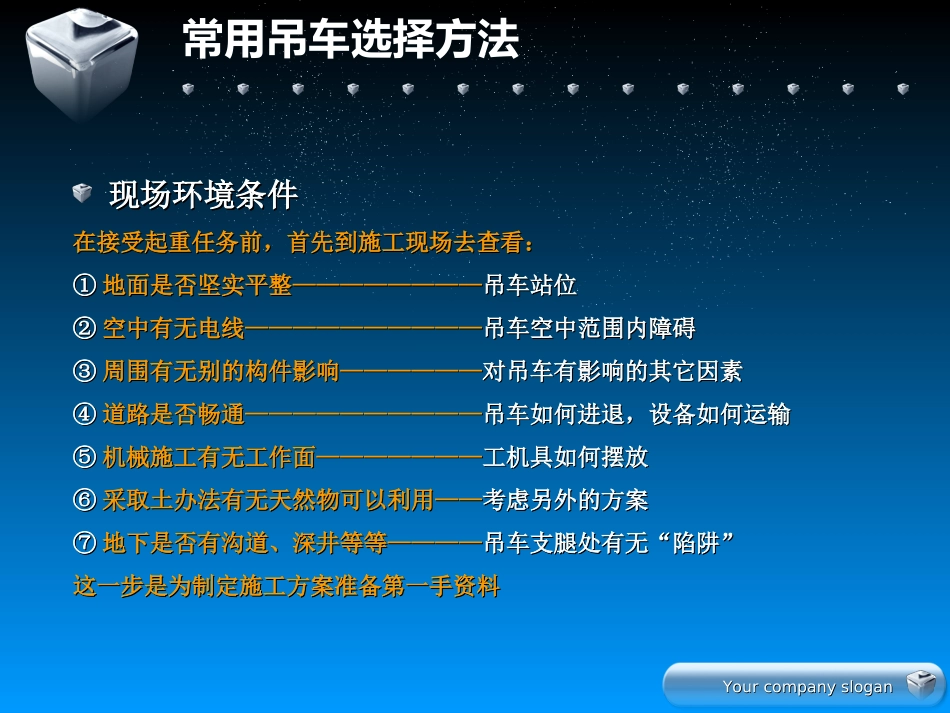 常用吊车选择方法

现场环境条件

在接受起重任务前，首先到施工现场去查看：

① 地面是否坚实平整————————吊车站位

② 空中有无电线——————————吊车空中范围内障碍

③ 周围有无别的构件影响——————对吊车有影响的其它因素

④ 道路是否畅通——————————吊车如何进退，设备如何运输

⑤ 机械施工有无工作面———————工机具如何摆放

⑥ 采取土办法有无天然物可以利用——考虑另外的方案

⑦ 地下是否有沟道、深井等等————吊车支腿处有无“陷阱”

这一步是为制定施工方案准备第一手资料

Your company slogan